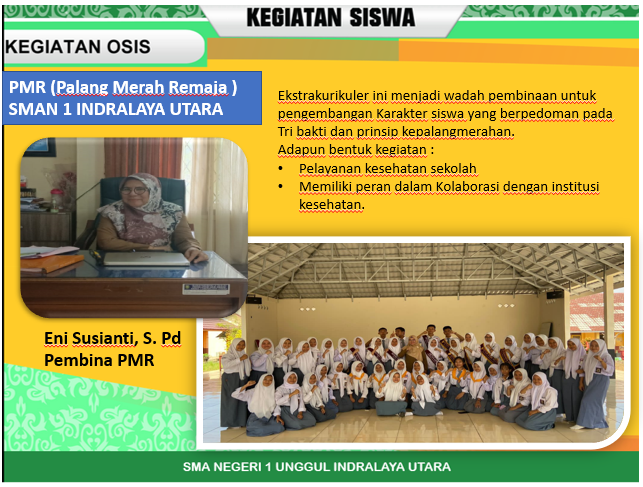 KEGIATAN SISWA

KEGIATAN OSIS

PMR (Palang Merah Remaja )
SMAN 1 INDRALAYA UTARA

Ekstrakurikuler ini menjadi wadah pembinaan untuk pengembangan Karakter siswa yang berpedoman pada Tri bakti dan prinsip kepalangmerahan.
Adapun bentuk kegiatan :
• Pelayanan kesehatan sekolah
• Memiliki peran dalam Kolaborasi dengan institusi kesehatan.

Eni Susianti, S. Pd
Pembina PMR

SMA NEGERI 1 UNGGUL INDRALAYA UTARA